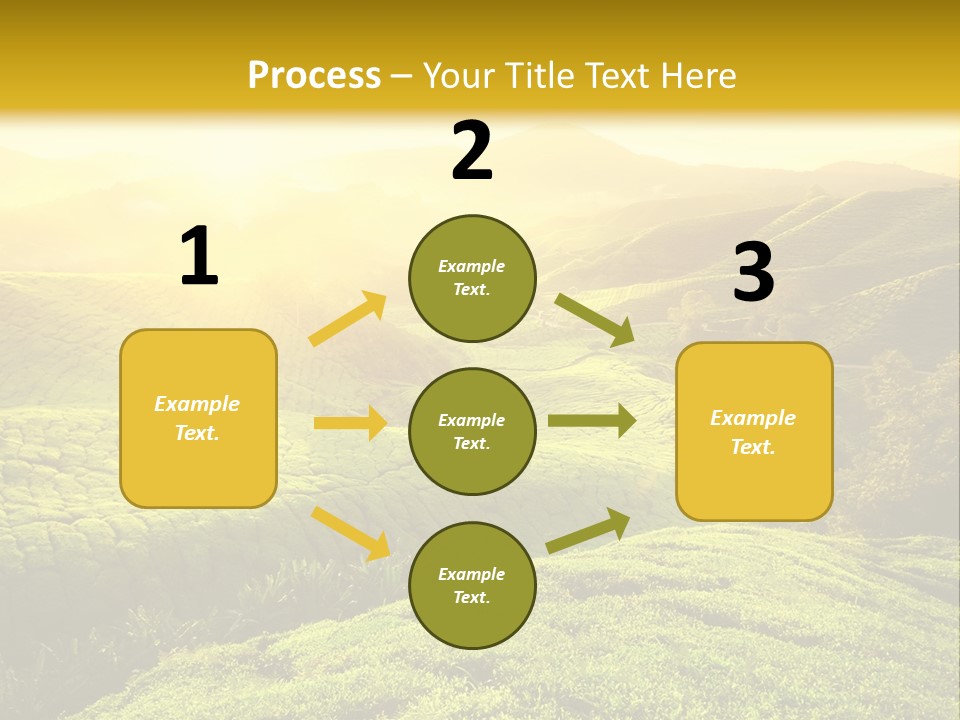 Process – Your Title Text Here

1

Example Text.

2

Example Text.

Example Text.

Example Text.

3

Example Text.